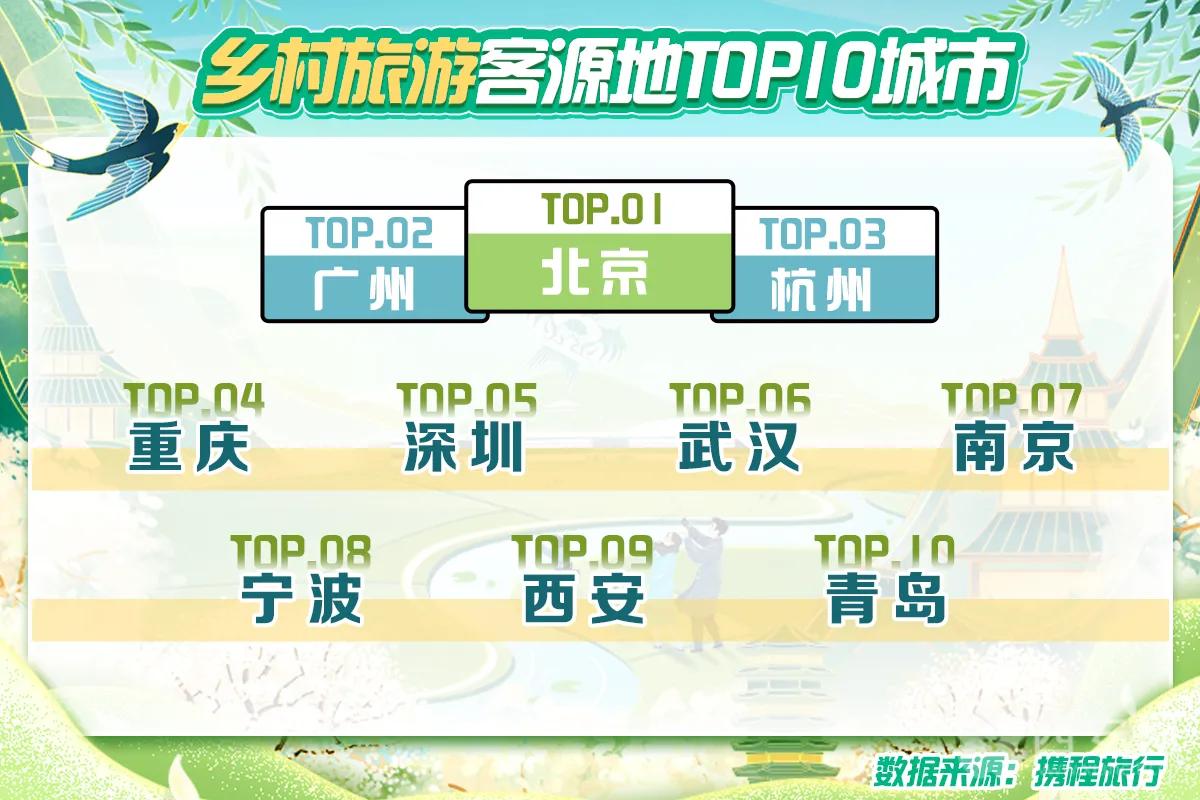 乡村旅游客源地TOP10城市

TOP.02
广州

TOP.01
北京

TOP.03
杭州

TOP.04
重庆

TOP.05
深圳

TOP.06
武汉

TOP.07
南京

TOP.08
宁波

TOP.09
西安

TOP.10
青岛

数据来源：携程旅行